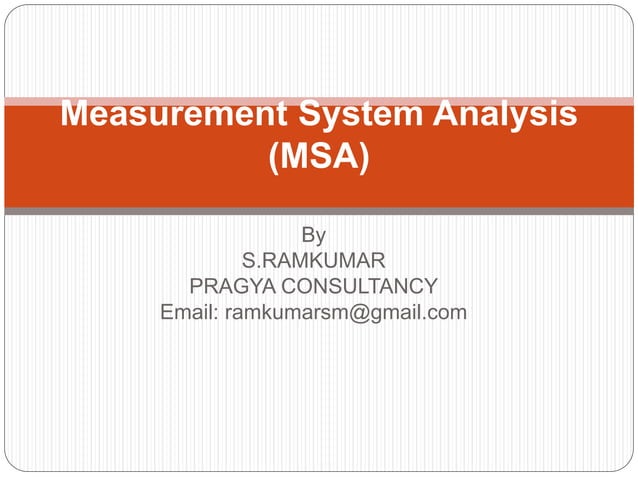 Measurement System Analysis (MSA)

By
S.RAMKUMAR
PRAGYA CONSULTANCY
Email: ramkumarsm@gmail.com